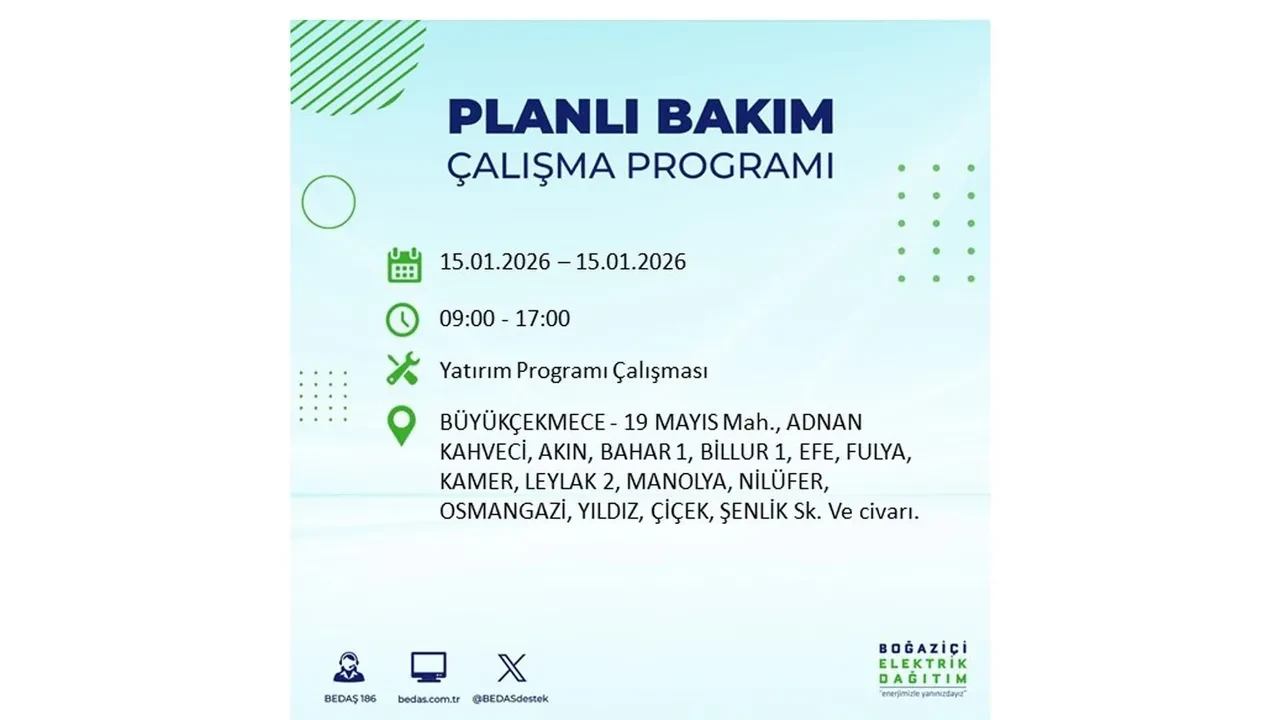 PLANLI BAKIM
ÇALIŞMA PROGRAMI

15.01.2026 – 15.01.2026

09:00 - 17:00

Yatırım Programı Çalışması

BÜYÜKÇEKMECE - 19 MAYIS Mah., ADNAN KAHVECİ, AKIN, BAHAR 1, BİLLUR 1, EFE, FULYA, KAMER, LEYLAK 2, MANOLYA, NİLÜFER, OSMANGAZİ, YILDIZ, ÇİÇEK, ŞENLİK Sk. Ve civarı.

BEDAŞ 186
bedas.com.tr
@BEDASdestek

BOĞAZİÇİ
ELEKTRİK
DAĞITIM
"enerjimizle yanınızdayız"